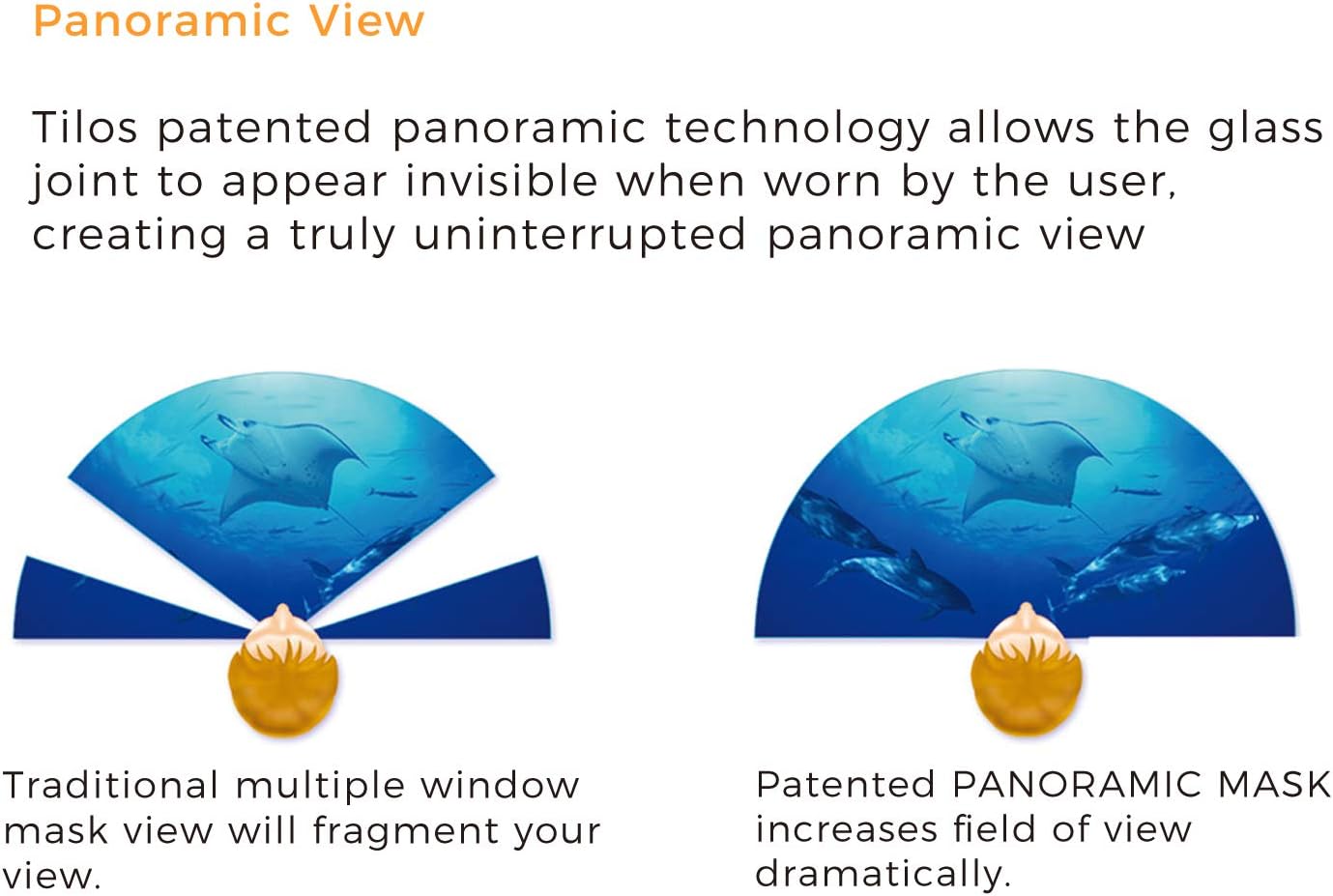 Panoramic View

Tilos patented panoramic technology allows the glass joint to appear invisible when worn by the user, creating a truly uninterrupted panoramic view

Traditional multiple window mask view will fragment your view.

Patented PANORAMIC MASK increases field of view dramatically.